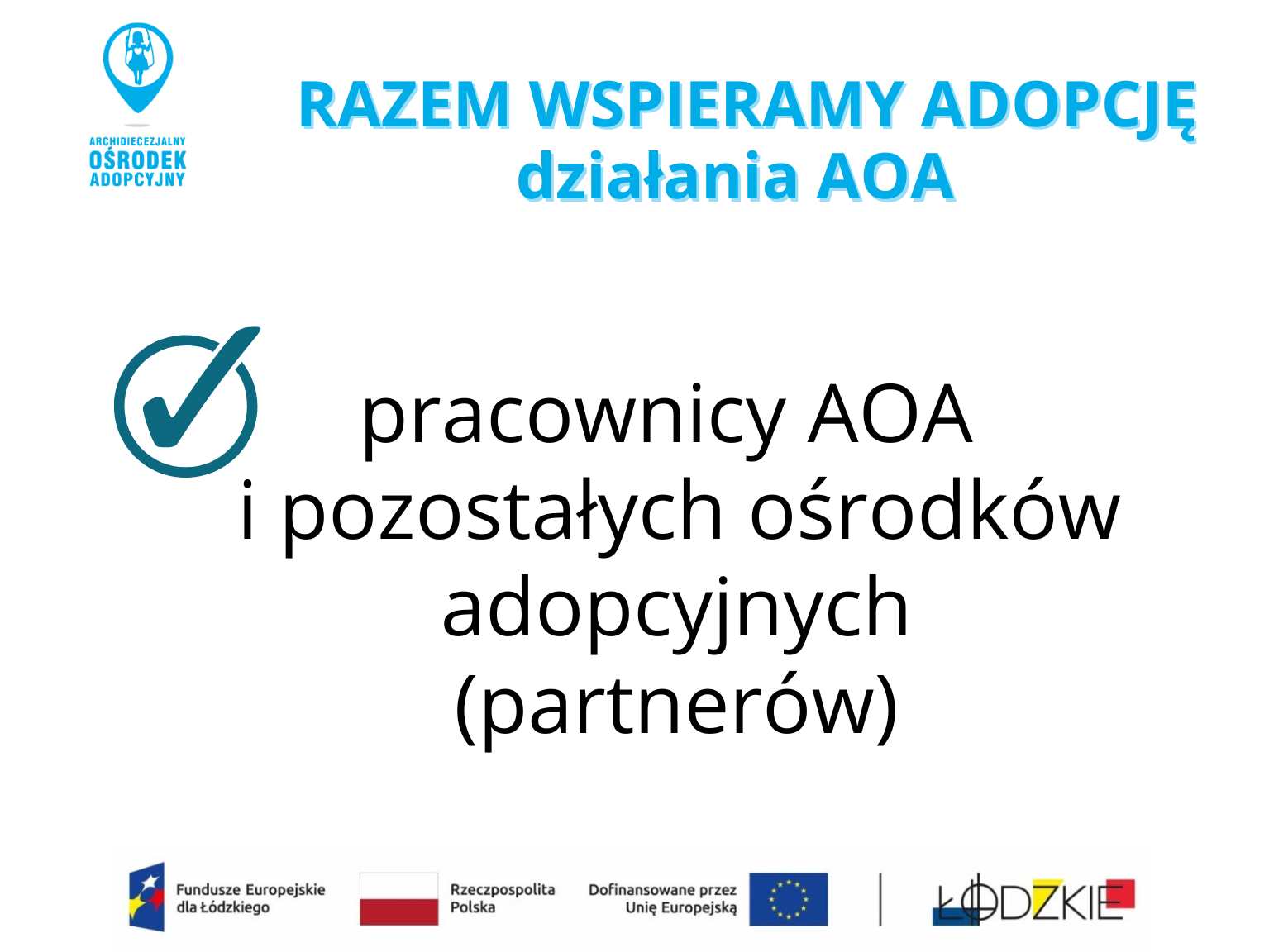 ARCHIDIECEZJALNY
OŚRODEK
ADOPCYJNY

RAZEM WSPIERAMY ADOPCJĘ
działania AOA

pracownicy AOA
i pozostałych ośrodków adopcyjnych
(partnerów)

Fundusze Europejskie dla Łódzkiego

Rzeczpospolita Polska

Dofinansowane przez Unię Europejską

ŁÓDZKIE